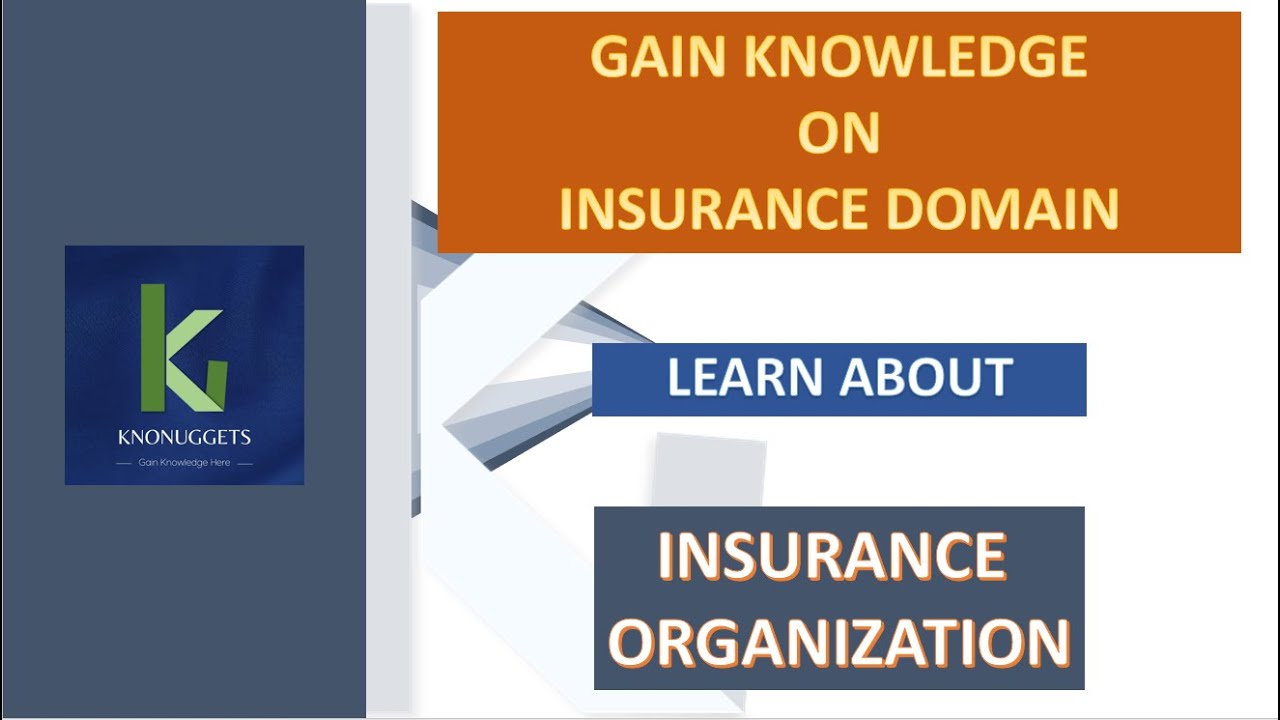 KNONUGGETS
Gain Knowledge Here

GAIN KNOWLEDGE
ON
INSURANCE DOMAIN

LEARN ABOUT

INSURANCE
ORGANIZATION